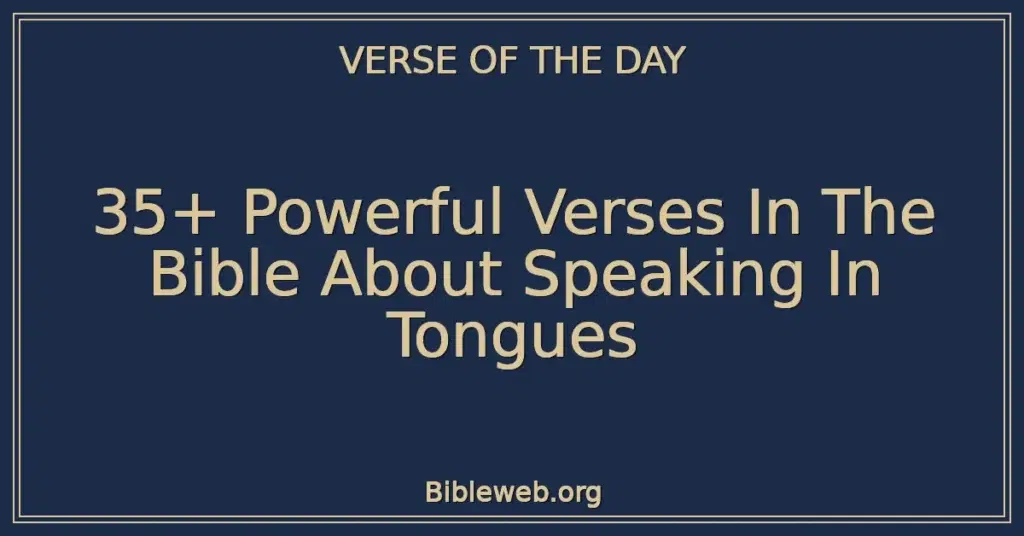 VERSE OF THE DAY

35+ Powerful Verses In The Bible About Speaking In Tongues

Bibleweb.org